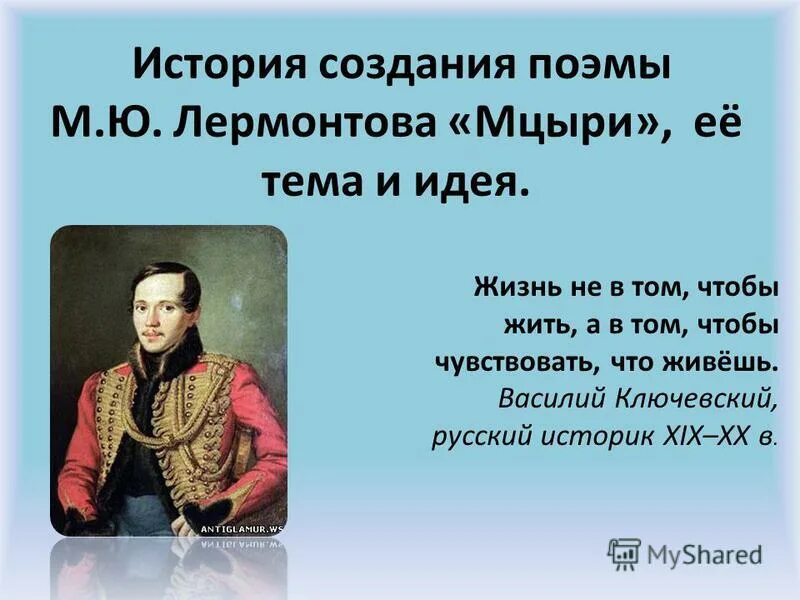 История создания поэмы М.Ю. Лермонтова «Мцыри», её тема и идея.

Жизнь не в том, чтобы жить, а в том, чтобы чувствовать, что живёшь.
Василий Ключевский, русский историк XIX–XX в.

ANTIGLAMUR.WS

MyShared